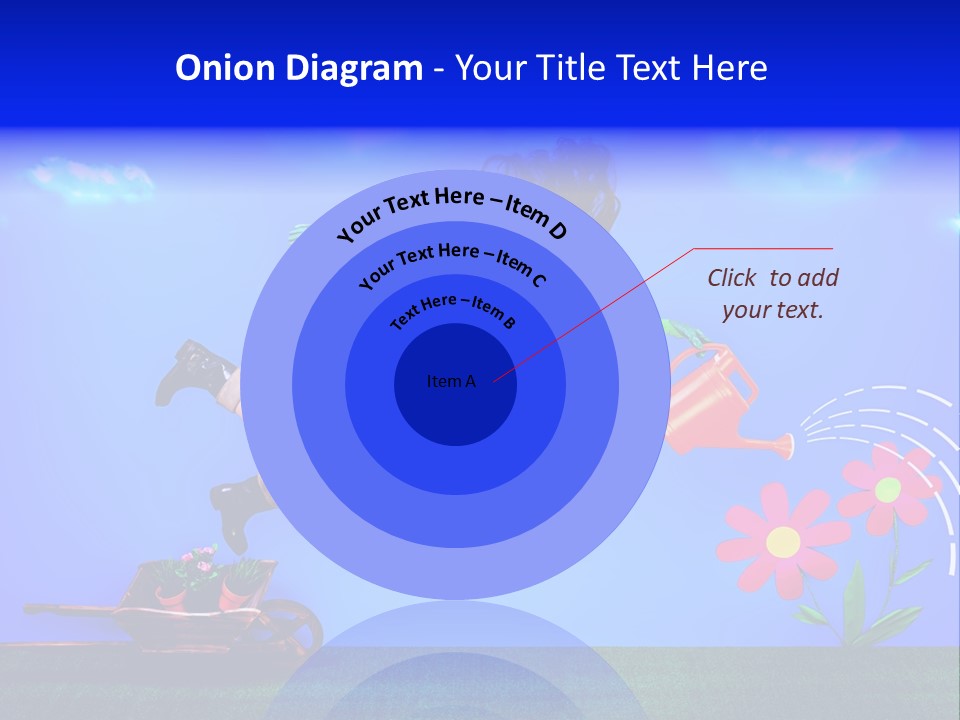 Onion Diagram - Your Title Text Here

Your Text Here – Item D

Your Text Here – Item C

Text Here – Item B

Item A

Click to add your text.